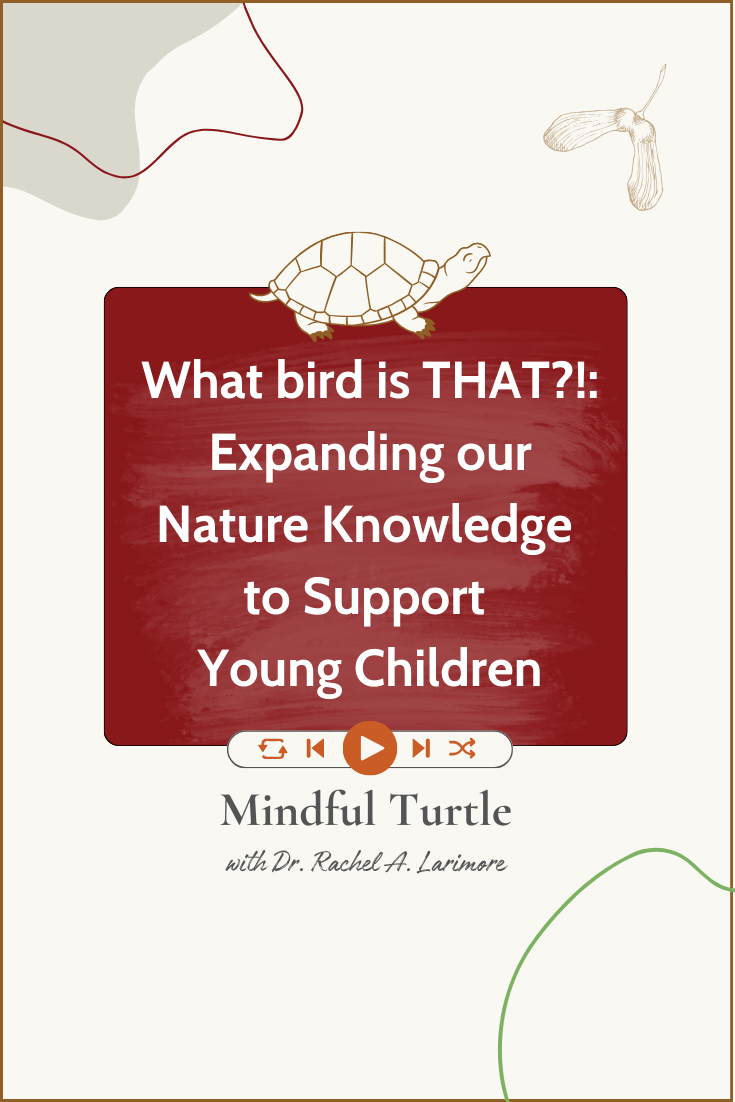 What bird is THAT?!: Expanding our Nature Knowledge to Support Young Children

Mindful Turtle

with Dr. Rachel A. Larimore